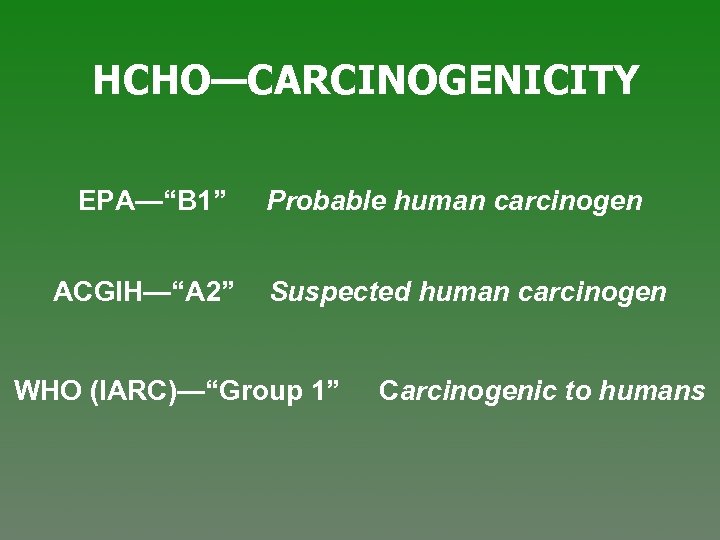 HCHO—CARCINOGENICITY

EPA—“B1” Probable human carcinogen

ACGIH—“A2” Suspected human carcinogen

WHO (IARC)—“Group 1” Carcinogenic to humans